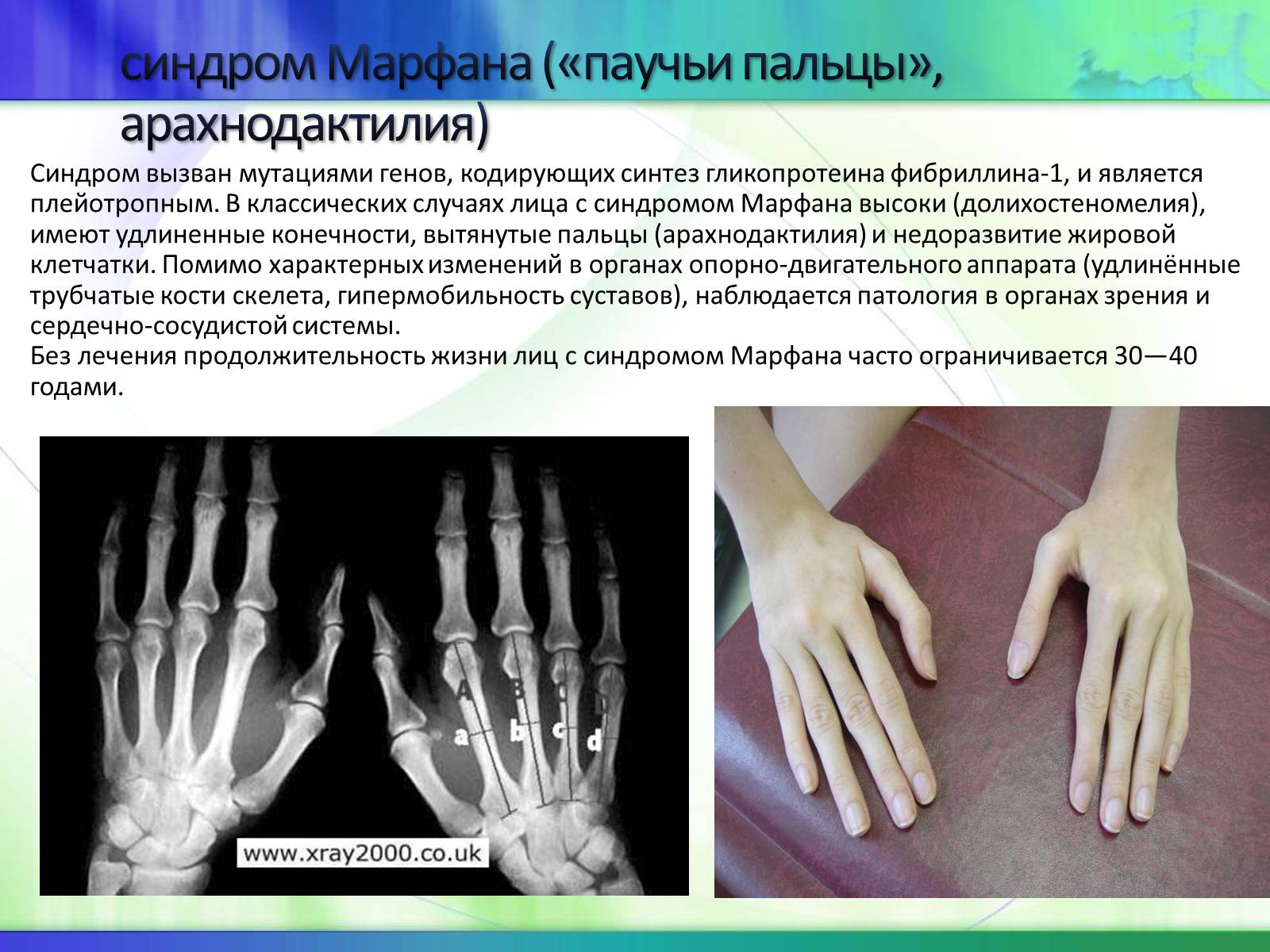 синдром Марфана («паучьи пальцы», арахнодактилия)

Синдром вызван мутациями генов, кодирующих синтез гликопротеина фибриллина-1, и является плейотропным. В классических случаях лица с синдромом Марфана высоки (долихостеномелия), имеют удлиненные конечности, вытянутые пальцы (арахнодактилия) и недоразвитие жировой клетчатки. Помимо характерных изменений в органах опорно-двигательного аппарата (удлинённые трубчатые кости скелета, гипермобильность суставов), наблюдается патология в органах зрения и сердечно-сосудистой системы.
Без лечения продолжительность жизни лиц с синдромом Марфана часто ограничивается 30—40 годами.

A B C D
a b c d
www.xray2000.co.uk